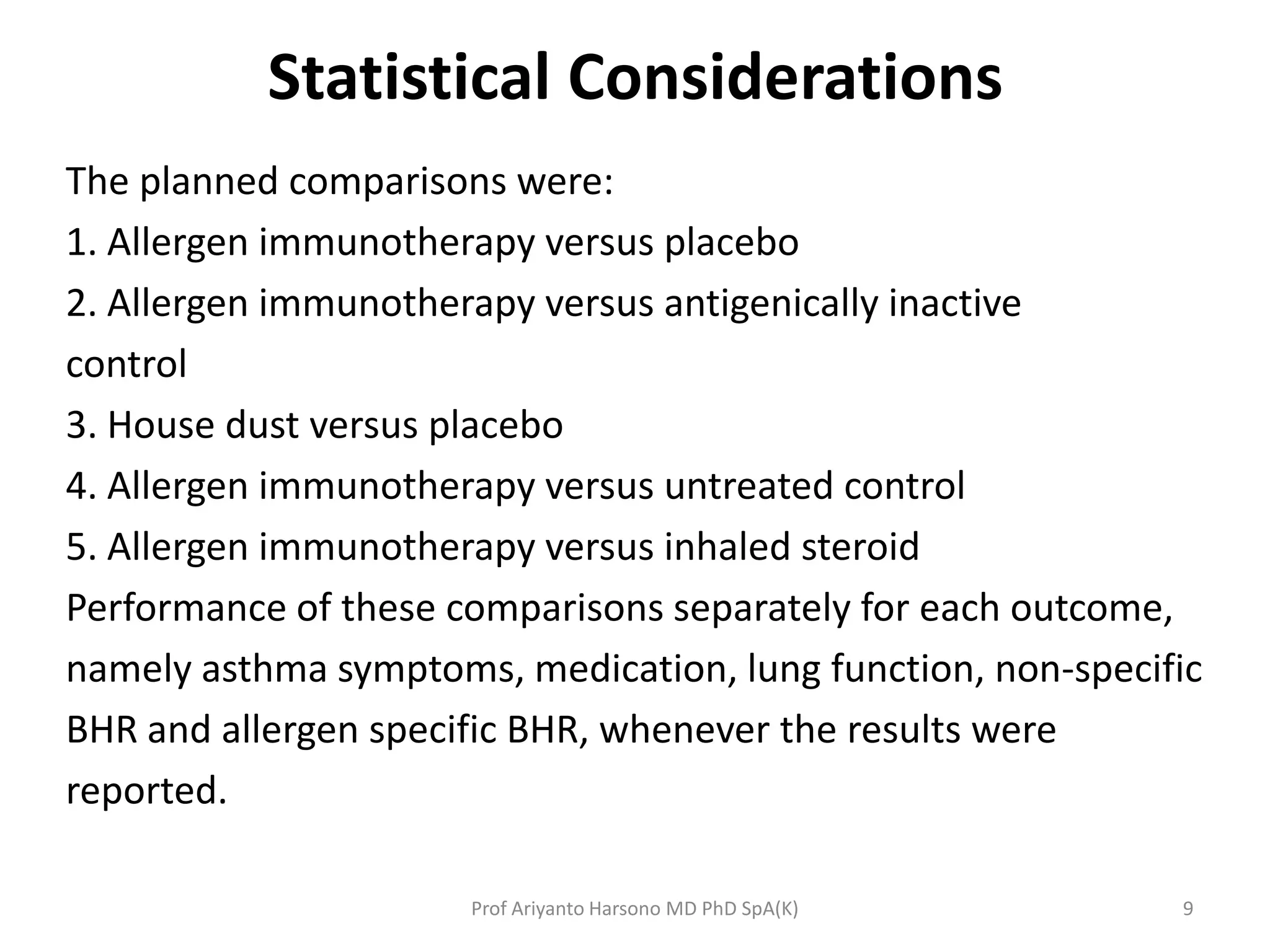 Statistical Considerations

The planned comparisons were:

1. Allergen immunotherapy versus placebo

2. Allergen immunotherapy versus antigenically inactive control

3. House dust versus placebo

4. Allergen immunotherapy versus untreated control

5. Allergen immunotherapy versus inhaled steroid

Performance of these comparisons separately for each outcome, namely asthma symptoms, medication, lung function, non-specific BHR and allergen specific BHR, whenever the results were reported.

Prof Ariyanto Harsono MD PhD SpA(K)

9